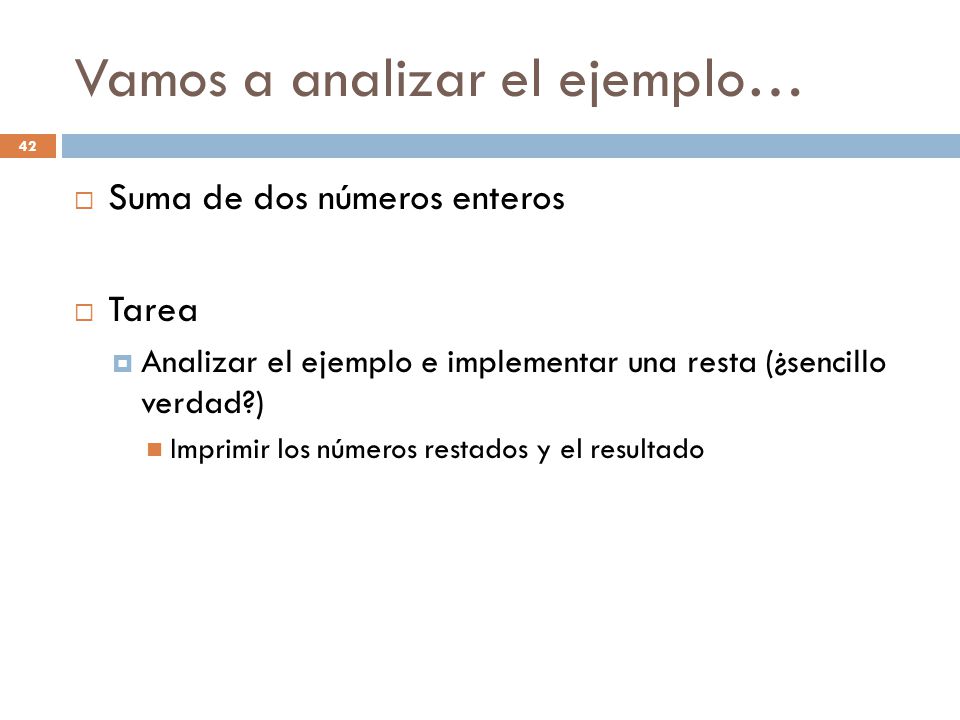 Vamos a analizar el ejemplo…

42

Suma de dos números enteros

Tarea

Analizar el ejemplo e implementar una resta (¿sencillo verdad?)

Imprimir los números restados y el resultado